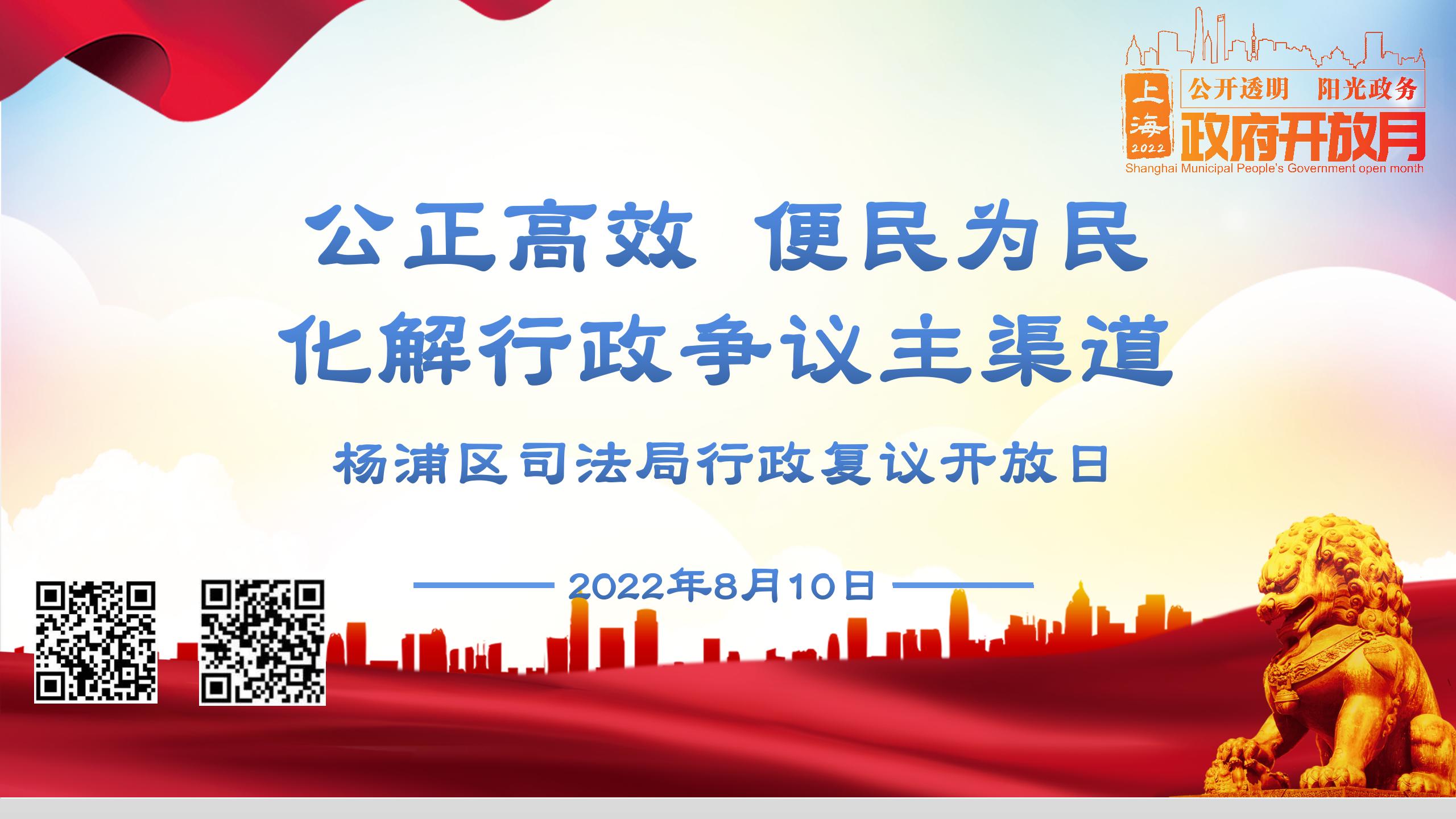 上海 2022
公开透明 阳光政务
政府开放月
Shanghai Municipal People's Government open month

公正高效 便民为民
化解行政争议主渠道

杨浦区司法局行政复议开放日

2022年8月10日